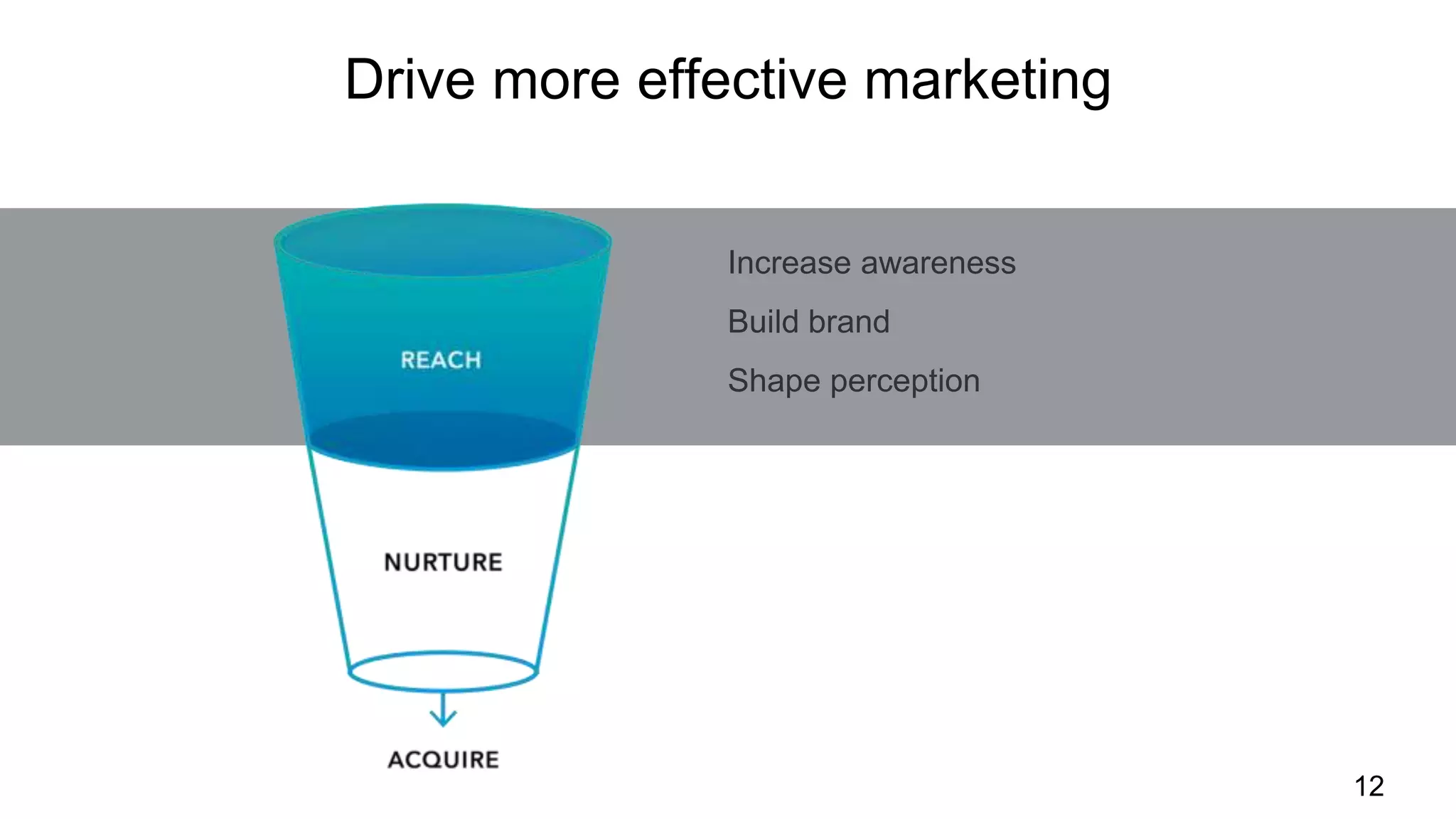 Drive more effective marketing

REACH

NURTURE

ACQUIRE

Increase awareness

Build brand

Shape perception

12